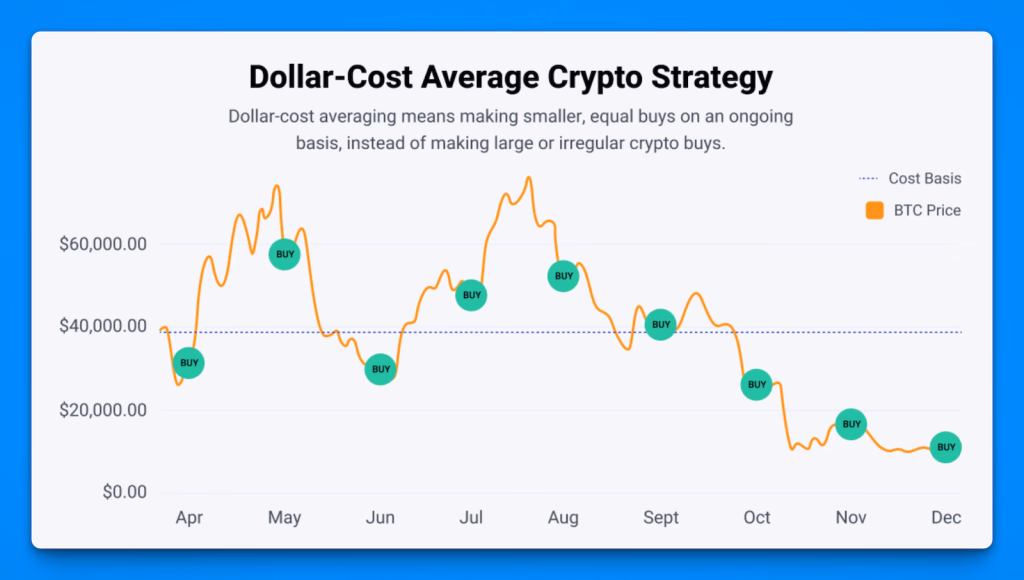 Dollar-Cost Average Crypto Strategy

Dollar-cost averaging means making smaller, equal buys on an ongoing basis, instead of making large or irregular crypto buys.

Cost Basis
BTC Price

$60,000.00
$40,000.00
$20,000.00
$0.00

BUY
BUY
BUY
BUY
BUY
BUY
BUY
BUY
BUY

Apr
May
Jun
Jul
Aug
Sept
Oct
Nov
Dec